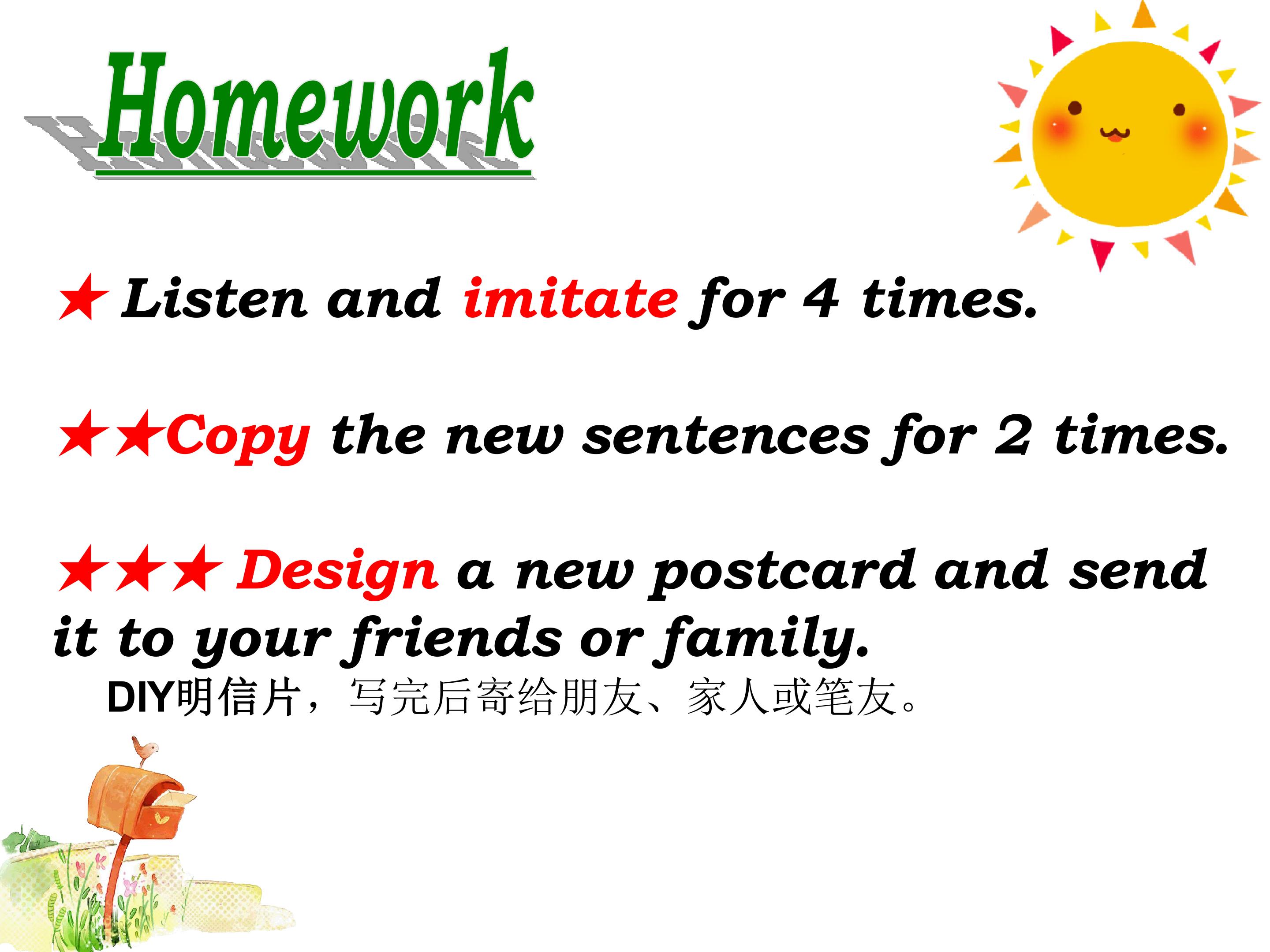 Homework

★ Listen and imitate for 4 times.

★★Copy the new sentences for 2 times.

★★★ Design a new postcard and send it to your friends or family.

DIY明信片，写完后寄给朋友、家人或笔友。